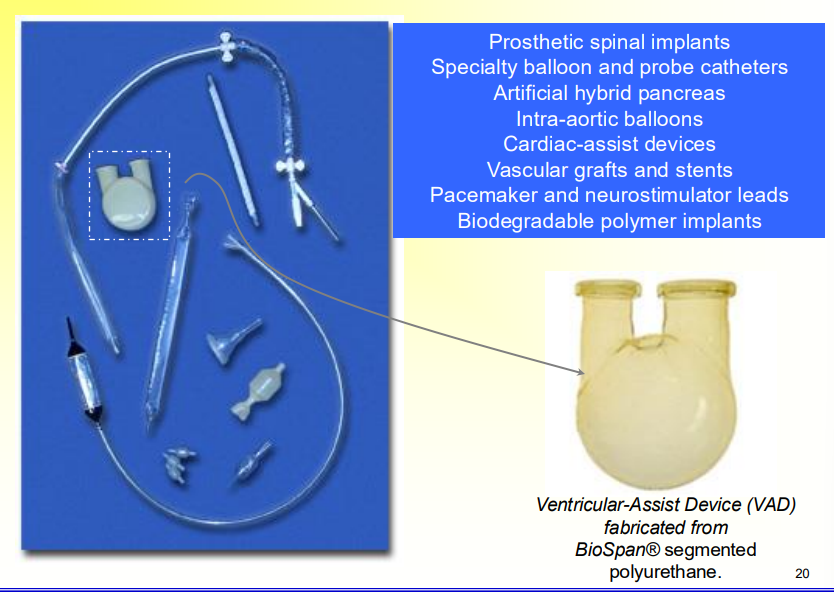 Prosthetic spinal implants
Specialty balloon and probe catheters
Artificial hybrid pancreas
Intra-aortic balloons
Cardiac-assist devices
Vascular grafts and stents
Pacemaker and neurostimulator leads
Biodegradable polymer implants

Ventricular-Assist Device (VAD) fabricated from BioSpan® segmented polyurethane.

20